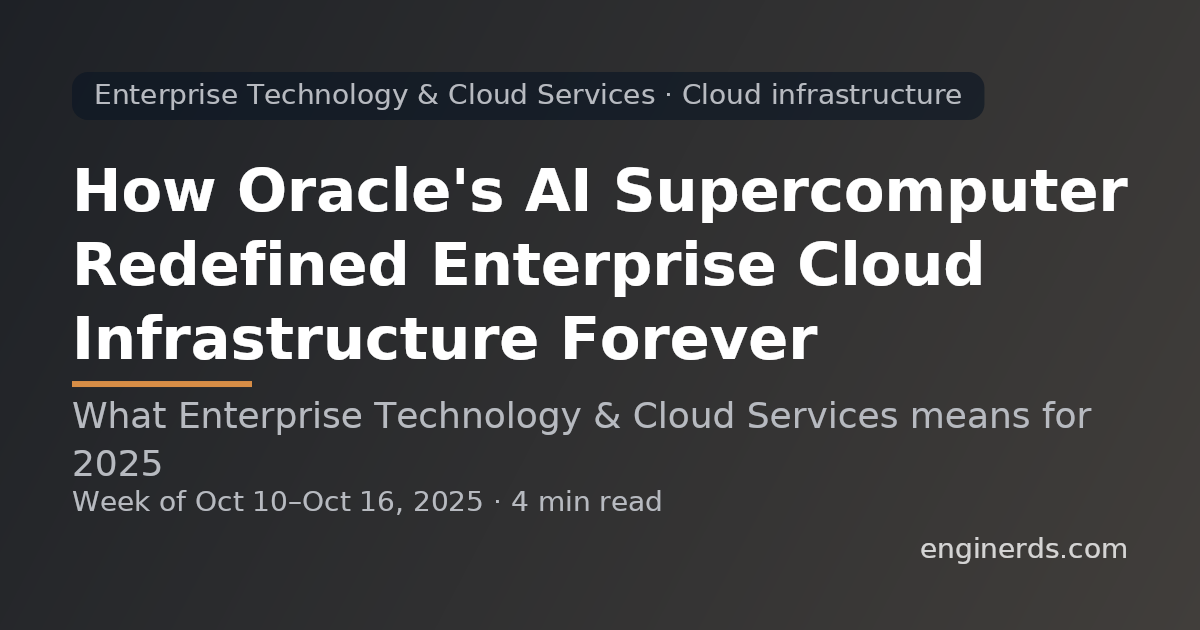 Enterprise Technology & Cloud Services · Cloud infrastructure

How Oracle's AI Supercomputer Redefined Enterprise Cloud Infrastructure Forever

What Enterprise Technology & Cloud Services means for 2025

Week of Oct 10–Oct 16, 2025 · 4 min read

enginerds.com